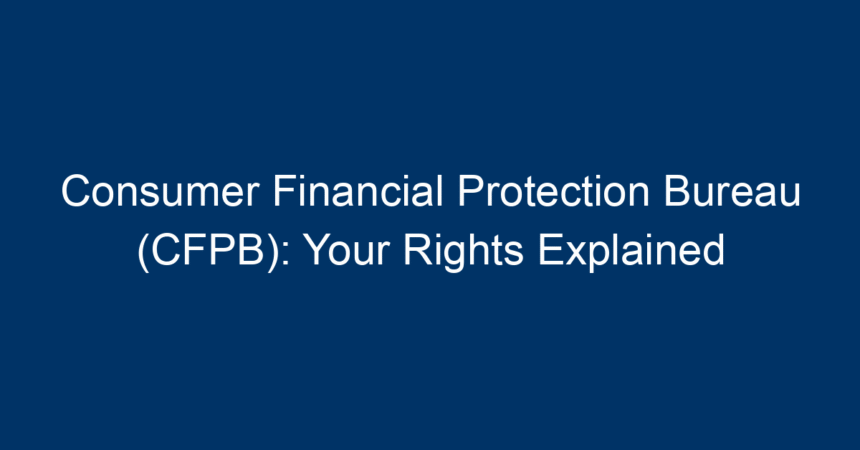 Consumer Financial Protection Bureau (CFPB): Your Rights Explained